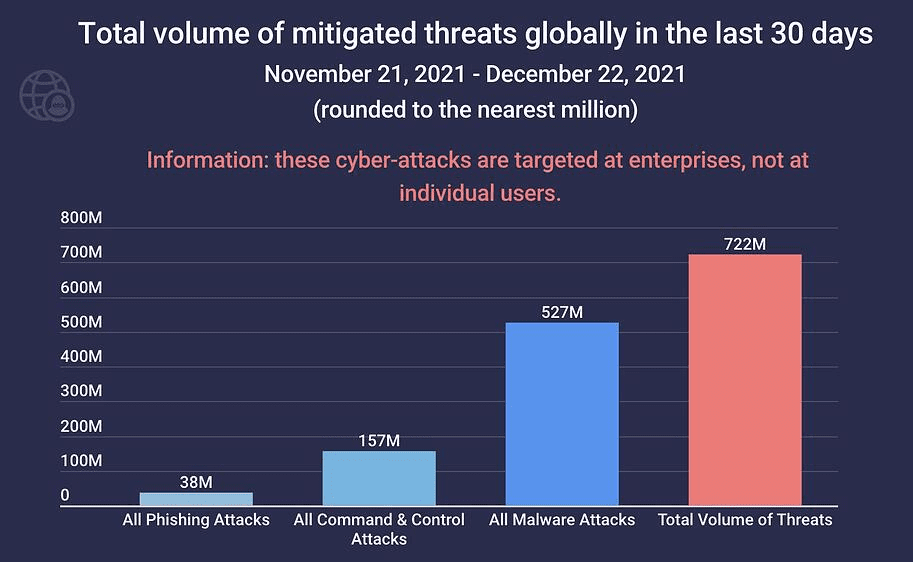 Total volume of mitigated threats globally in the last 30 days
November 21, 2021 - December 22, 2021
(rounded to the nearest million)

Information: these cyber-attacks are targeted at enterprises, not at individual users.

800M
700M
600M
500M
400M
300M
200M
100M
0

38M
157M
527M
722M

All Phishing Attacks
All Command & Control Attacks
All Malware Attacks
Total Volume of Threats